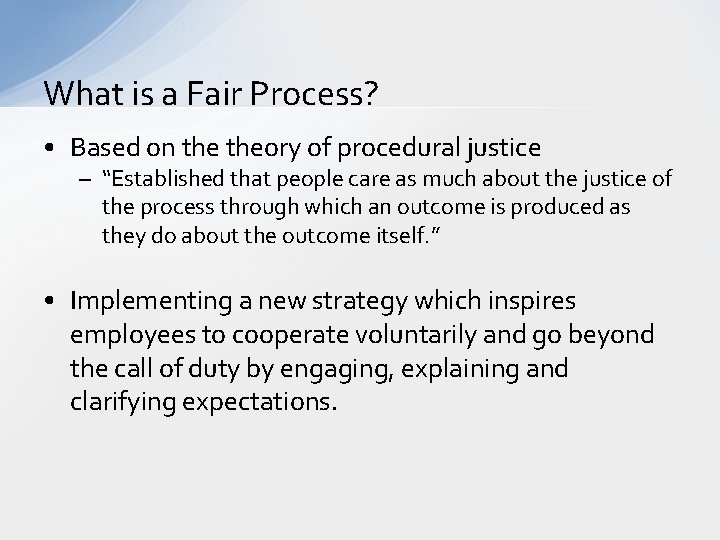 What is a Fair Process?

• Based on the theory of procedural justice
– "Established that people care as much about the justice of the process through which an outcome is produced as they do about the outcome itself."

• Implementing a new strategy which inspires employees to cooperate voluntarily and go beyond the call of duty by engaging, explaining and clarifying expectations.